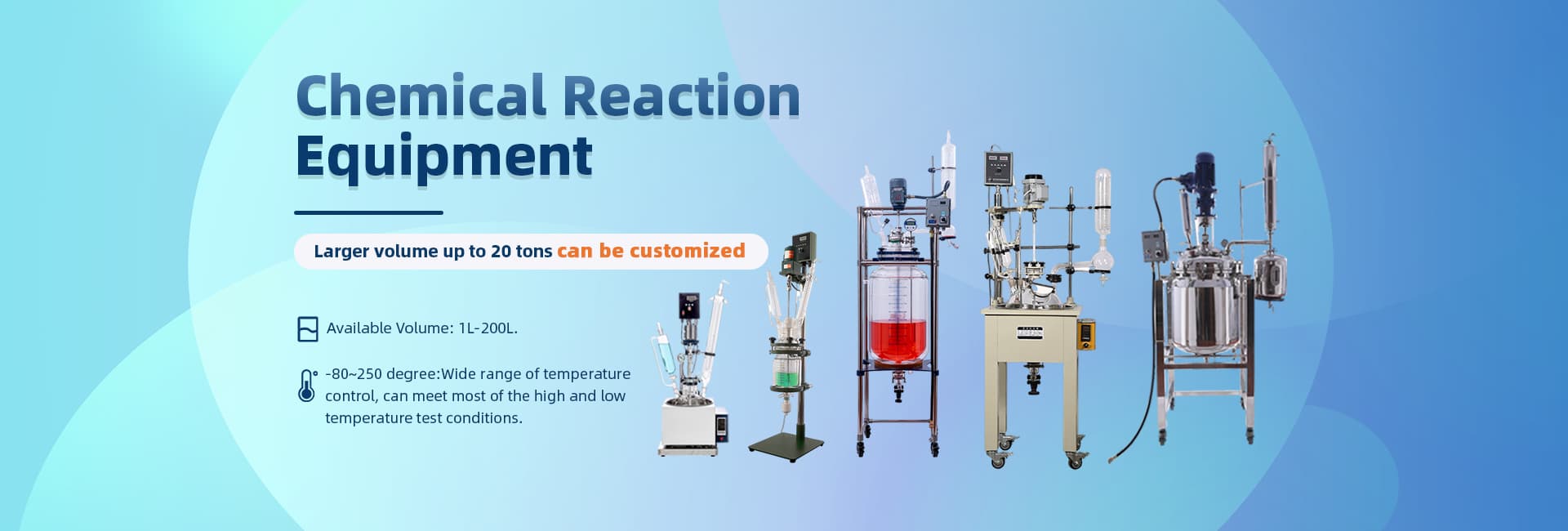 Chemical Reaction Equipment

Larger volume up to 20 tons can be customized

Available Volume: 1L-200L.

-80~250 degree:Wide range of temperature control, can meet most of the high and low temperature test conditions.